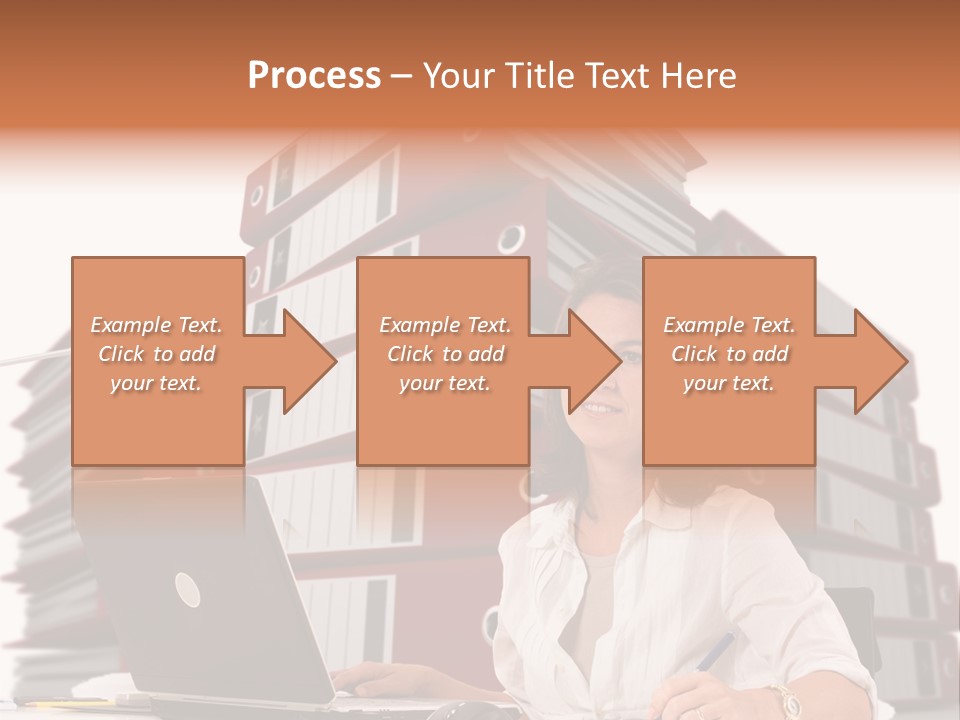 Process – Your Title Text Here

Example Text. Click to add your text.

Example Text. Click to add your text.

Example Text. Click to add your text.